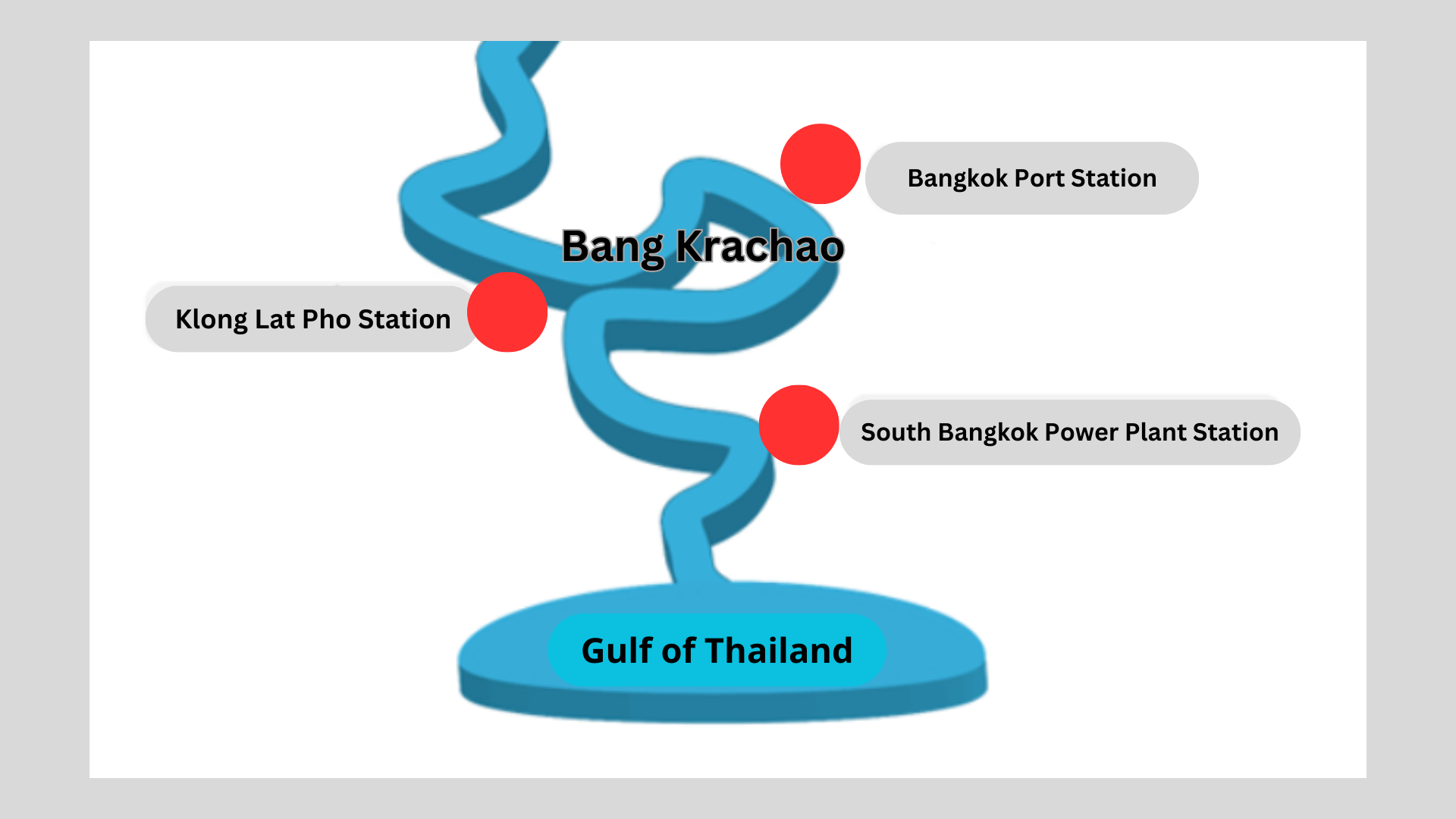 Bangkok Port Station

Bang Krachao

Klong Lat Pho Station

South Bangkok Power Plant Station

Gulf of Thailand